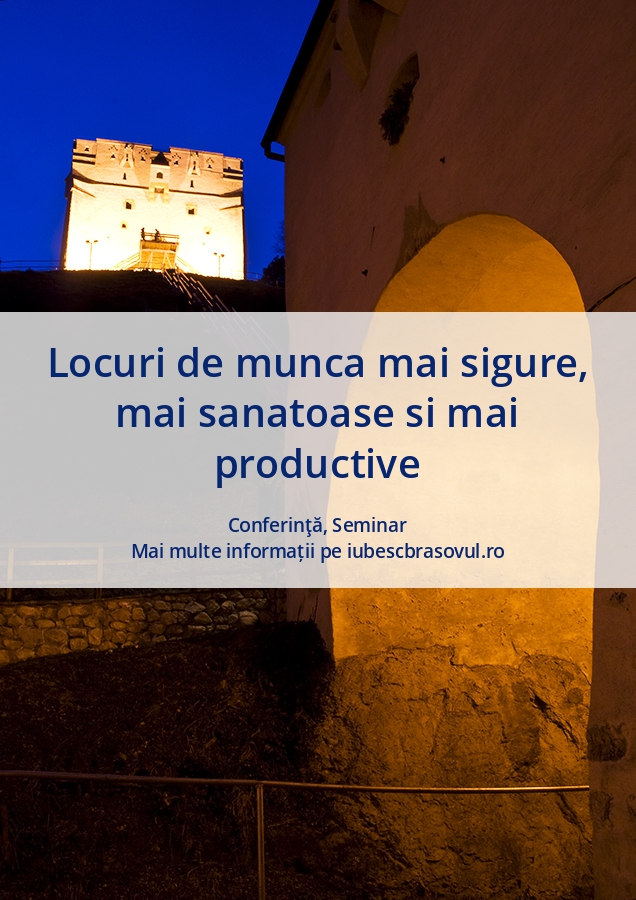 Locuri de munca mai sigure, mai sanatoase si mai productive

Conferinţă, Seminar
Mai multe informații pe iubescbrasovul.ro